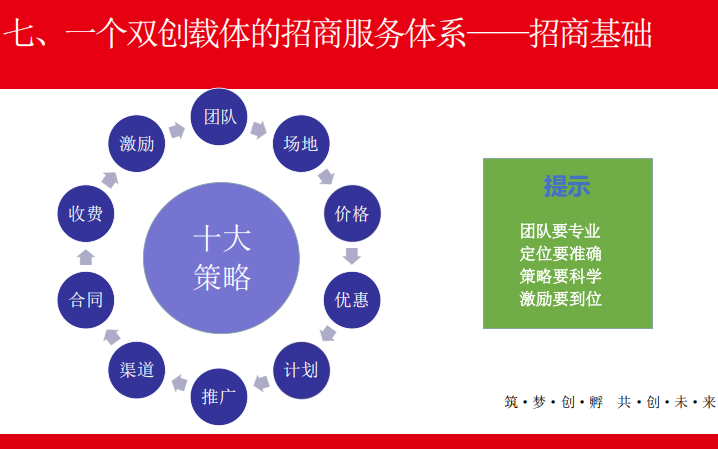 七、一个双创载体的招商服务体系——招商基础

十大策略

团队
场地
价格
优惠
计划
推广
渠道
合同
收费
激励

提示

团队要专业
定位要准确
策略要科学
激励要到位

筑·梦·创·孵 共·创·未·来